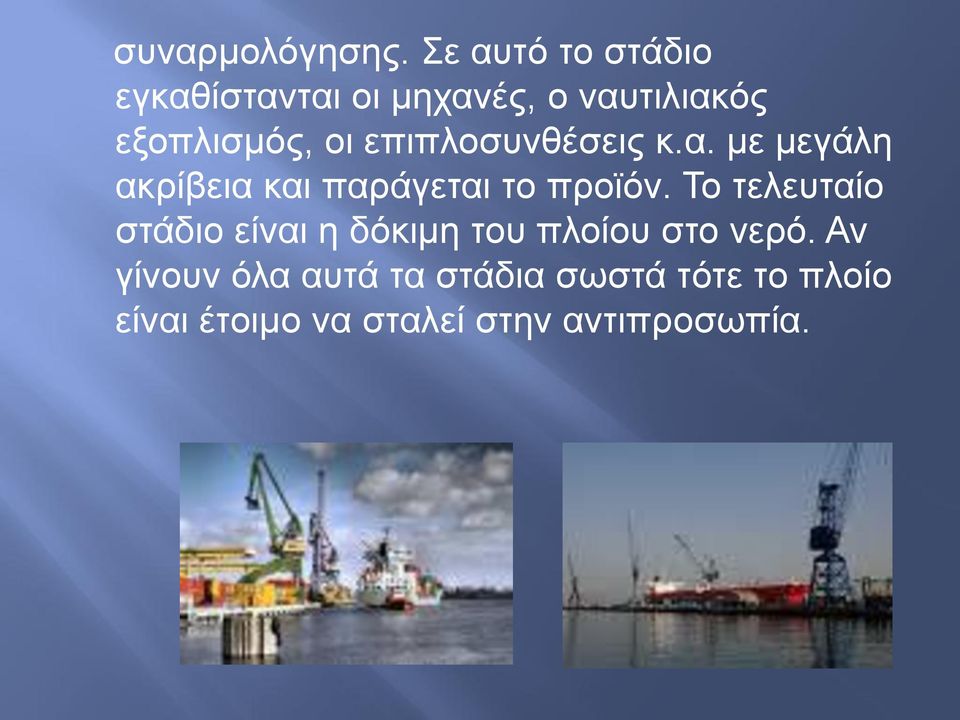 συναρμολόγησης. Σε αυτό το στάδιο εγκαθίστανται οι μηχανές, ο ναυτιλιακός εξοπλισμός, οι επιπλοσυνθέσεις κ.α. με μεγάλη ακρίβεια και παράγεται το προϊόν. Το τελευταίο στάδιο είναι η δόκιμη του πλοίου στο νερό. Αν γίνουν όλα αυτά τα στάδια σωστά τότε το πλοίο είναι έτοιμο να σταλεί στην αντιπροσωπία.